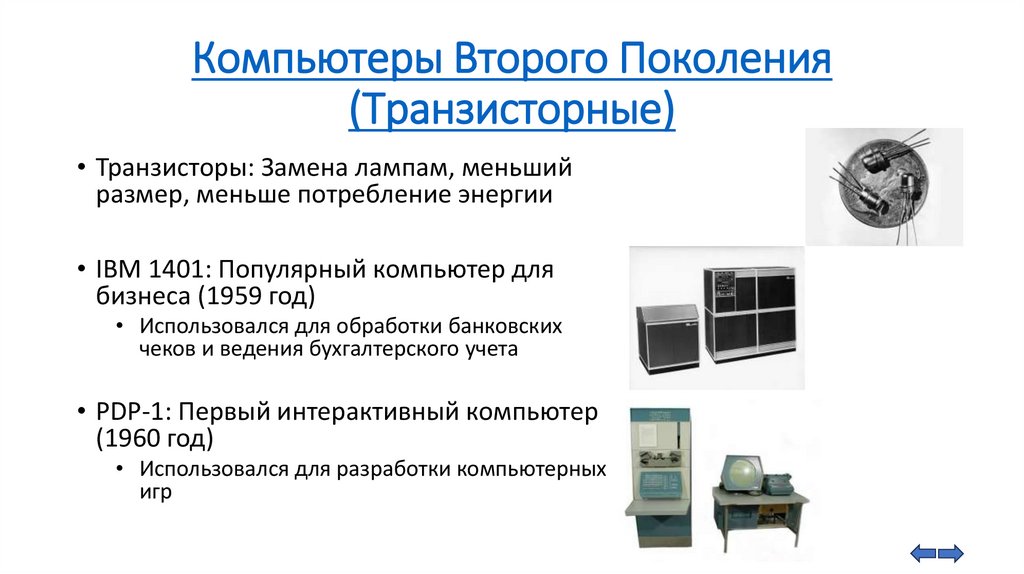 Компьютеры Второго Поколения (Транзисторные)

• Транзисторы: Замена лампам, меньший размер, меньше потребление энергии

• IBM 1401: Популярный компьютер для бизнеса (1959 год)
  • Использовался для обработки банковских чеков и ведения бухгалтерского учета

• PDP-1: Первый интерактивный компьютер (1960 год)
  • Использовался для разработки компьютерных игр